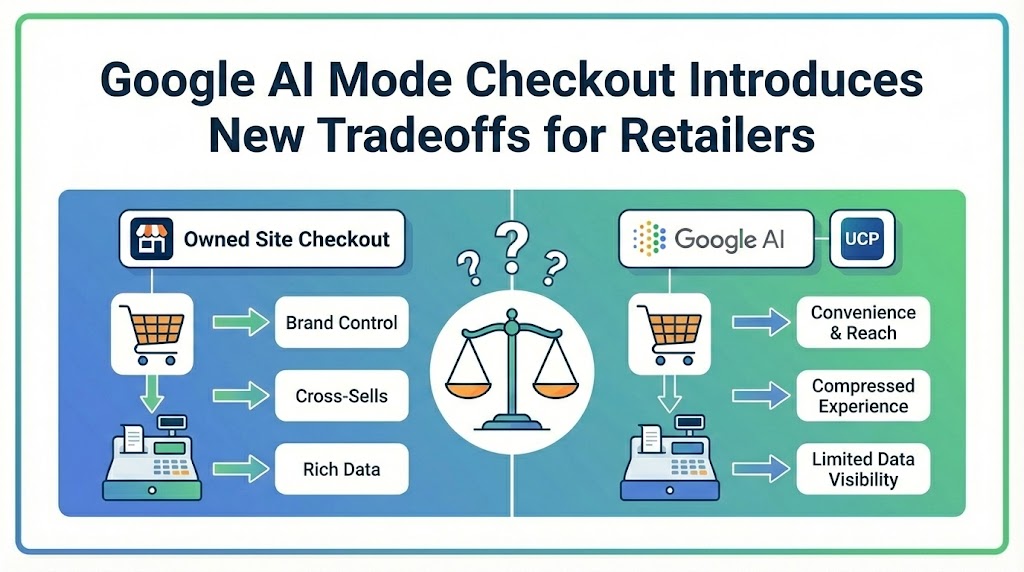 Google AI Mode Checkout Introduces New Tradeoffs for Retailers

Owned Site Checkout

Brand Control

Cross-Sells

Rich Data

? ? ?

Google AI

UCP

Convenience & Reach

Compressed Experience

Limited Data Visibility